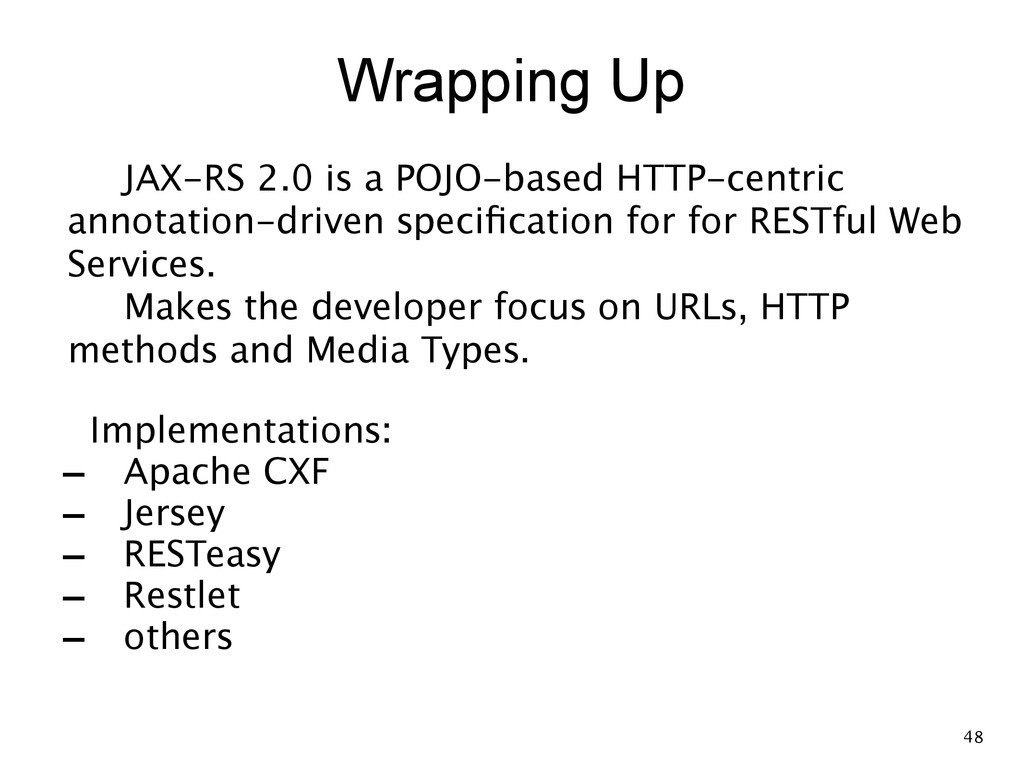 Wrapping Up

JAX-RS 2.0 is a POJO-based HTTP-centric annotation-driven specification for for RESTful Web Services.

Makes the developer focus on URLs, HTTP methods and Media Types.

Implementations:
– Apache CXF
– Jersey
– RESTeasy
– Restlet
– others

48